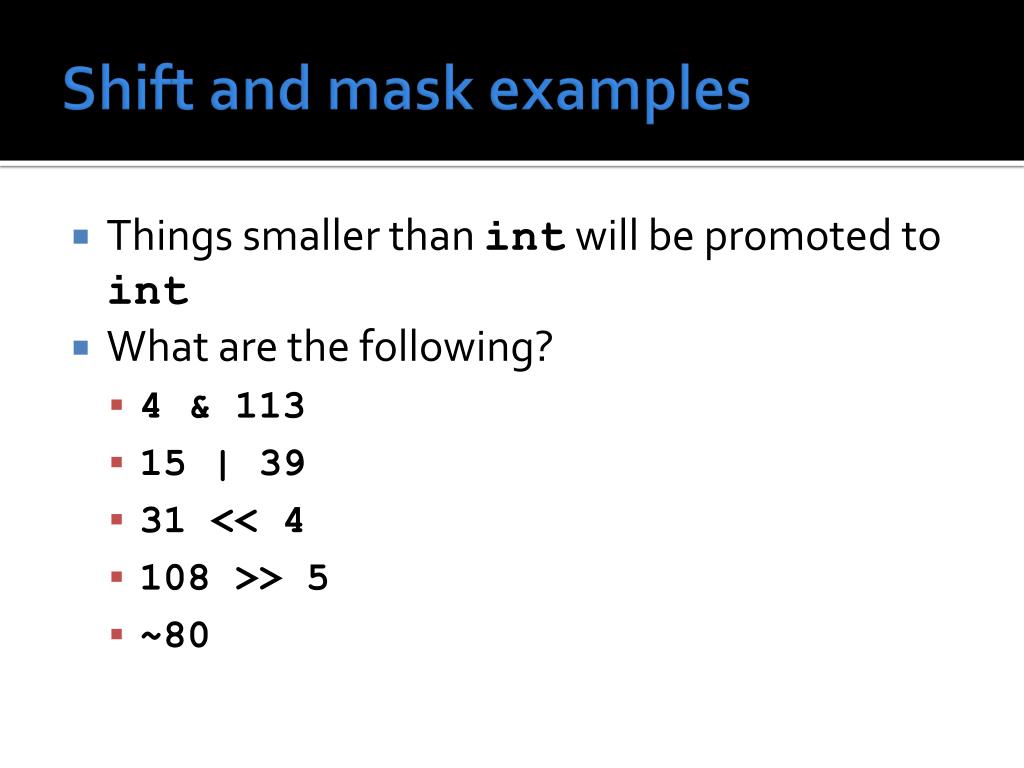 Shift and mask examples

Things smaller than int will be promoted to int

What are the following?

4 & 113

15 | 39

31 << 4

108 >> 5

~80